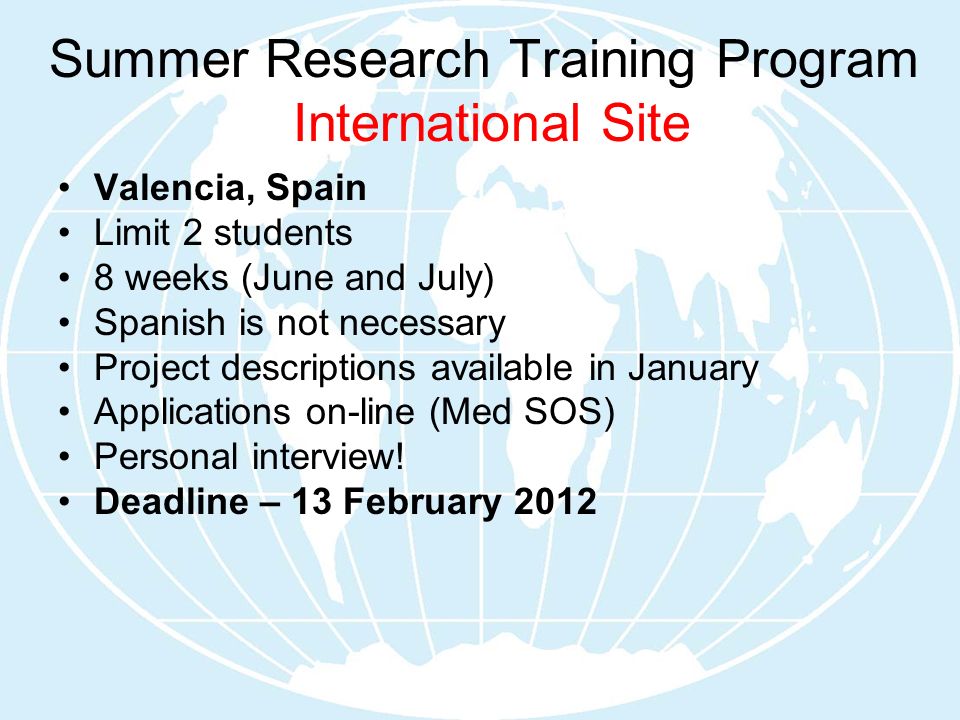 Summer Research Training Program
International Site

• Valencia, Spain
• Limit 2 students
• 8 weeks (June and July)
• Spanish is not necessary
• Project descriptions available in January
• Applications on-line (Med SOS)
• Personal interview!
• Deadline – 13 February 2012